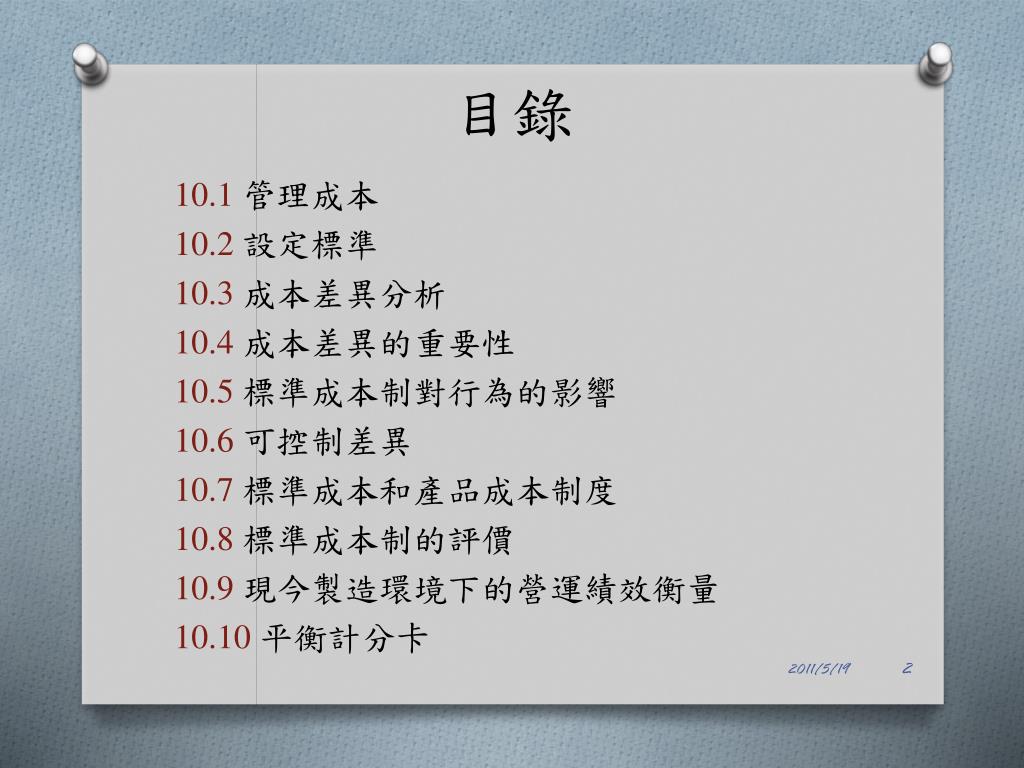 目錄

10.1 管理成本
10.2 設定標準
10.3 成本差異分析
10.4 成本差異的重要性
10.5 標準成本制對行為的影響
10.6 可控制差異
10.7 標準成本和產品成本制度
10.8 標準成本制的評價
10.9 現今製造環境下的營運績效衡量
10.10 平衡計分卡

2011/5/19 2